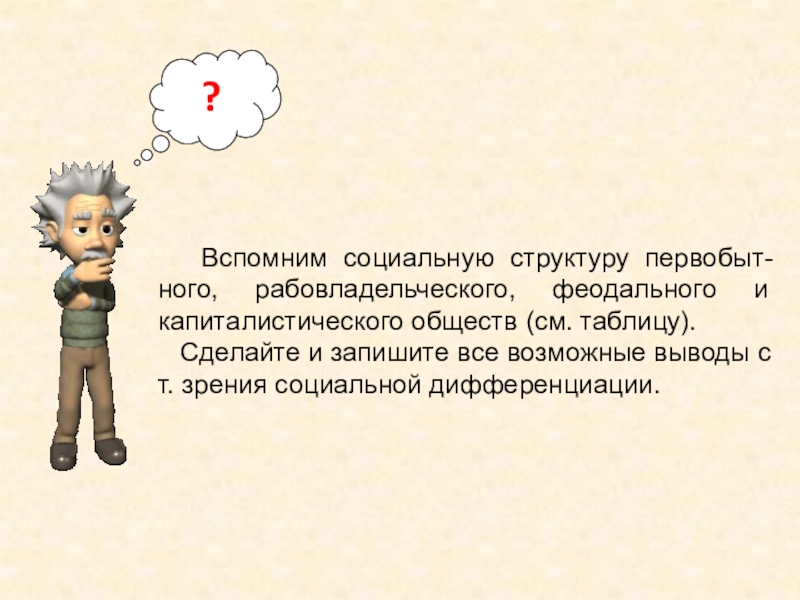 ?

Вспомним социальную структуру первобытного, рабовладельческого, феодального и капиталистического обществ (см. таблицу).

Сделайте и запишите все возможные выводы с т. зрения социальной дифференциации.